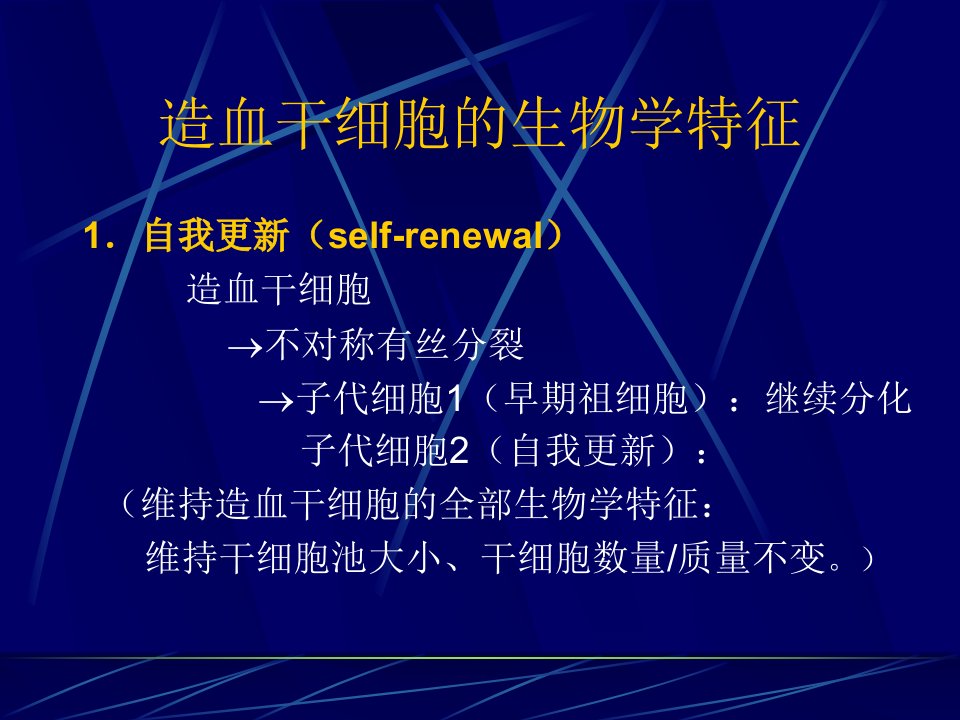 造血干细胞的生物学特征

1. 自我更新（self-renewal）

造血干细胞

→不对称有丝分裂

→子代细胞1（早期祖细胞）：继续分化

子代细胞2（自我更新）：

（维持造血干细胞的全部生物学特征：

维持干细胞池大小、干细胞数量/质量不变。）